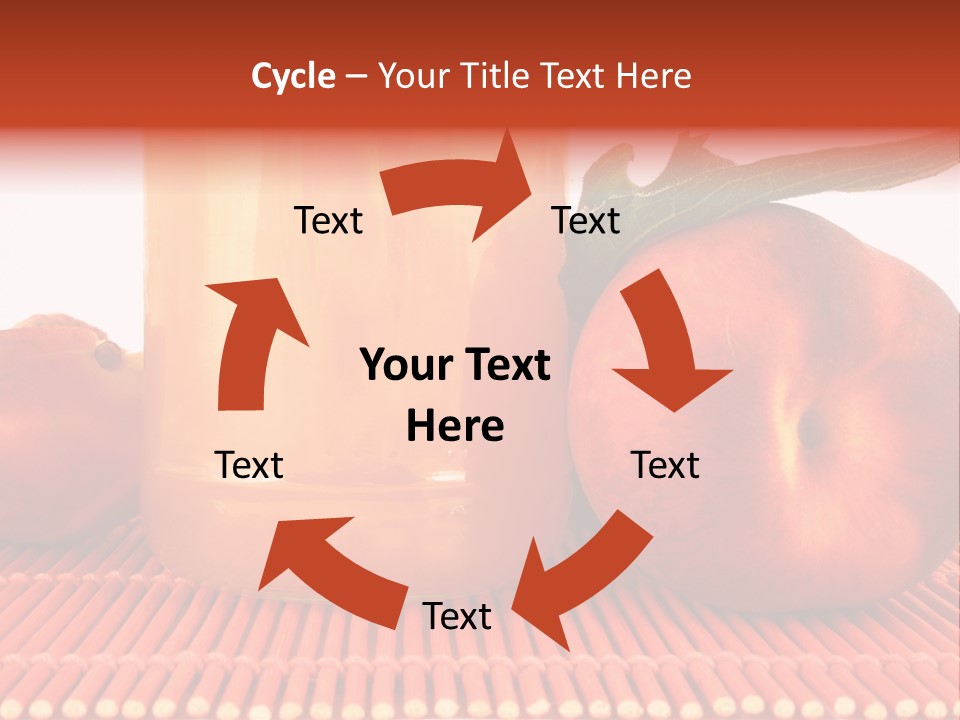 Cycle – Your Title Text Here

Text

Text

Your Text Here

Text

Text

Text